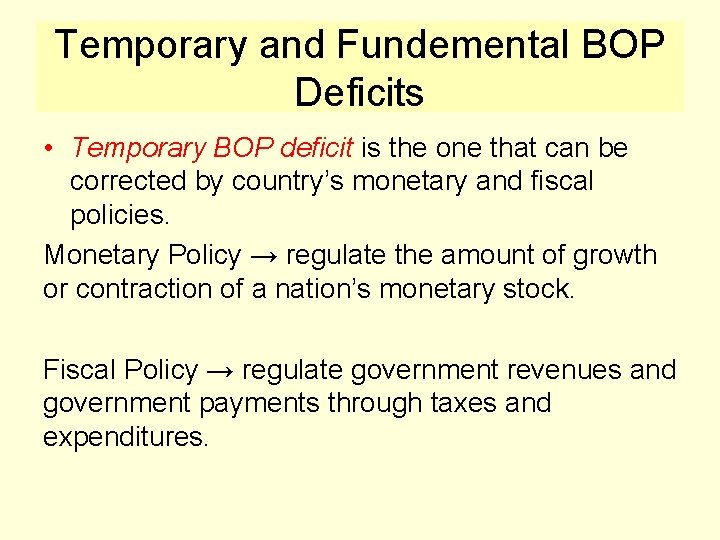 Temporary and Fundemental BOP Deficits

• Temporary BOP deficit is the one that can be corrected by country's monetary and fiscal policies.

Monetary Policy → regulate the amount of growth or contraction of a nation's monetary stock.

Fiscal Policy → regulate government revenues and government payments through taxes and expenditures.